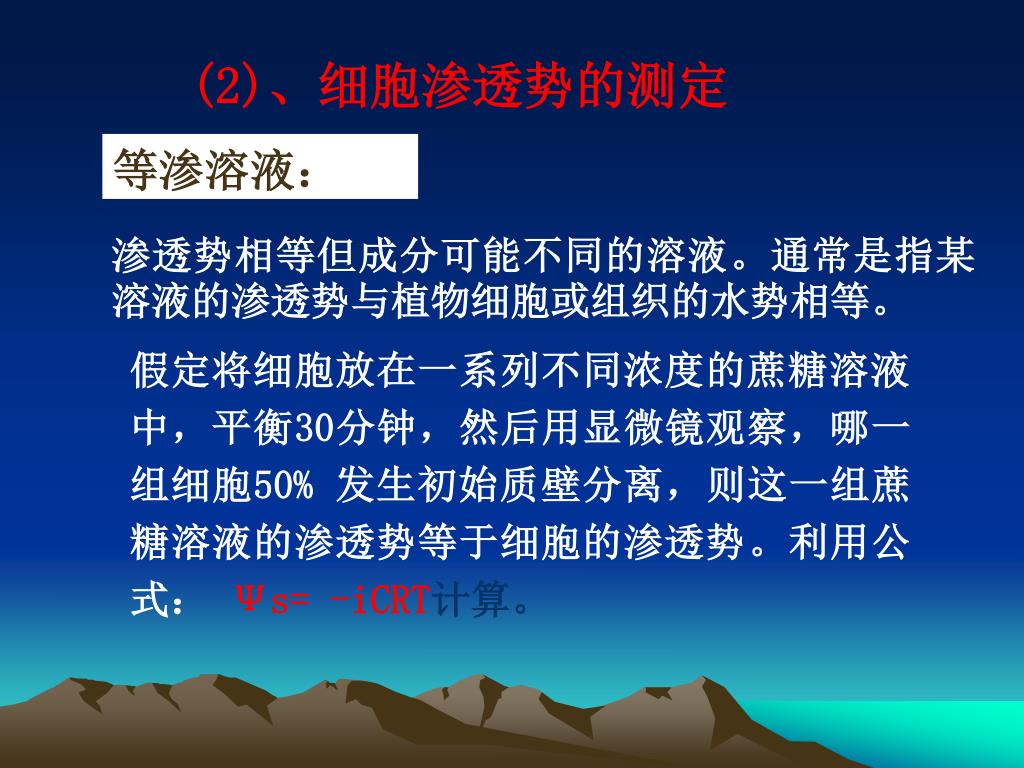 (2)、细胞渗透势的测定

等渗溶液：

渗透势相等但成分可能不同的溶液。通常是指某溶液的渗透势与植物细胞或组织的水势相等。

假定将细胞放在一系列不同浓度的蔗糖溶液中，平衡30分钟，然后用显微镜观察，哪一组细胞50% 发生初始质壁分离，则这一组蔗糖溶液的渗透势等于细胞的渗透势。利用公式： $\Psi s= -iCRT$计算。